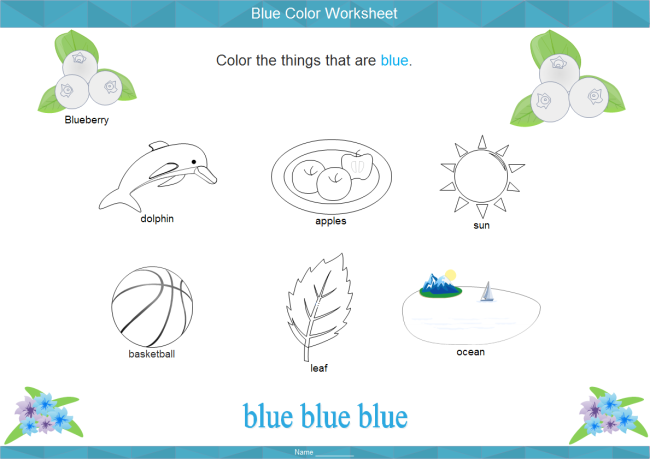 Blue Color Worksheet

Color the things that are blue.

Blueberry

dolphin

apples

sun

basketball

leaf

ocean

blue blue blue

Name ________